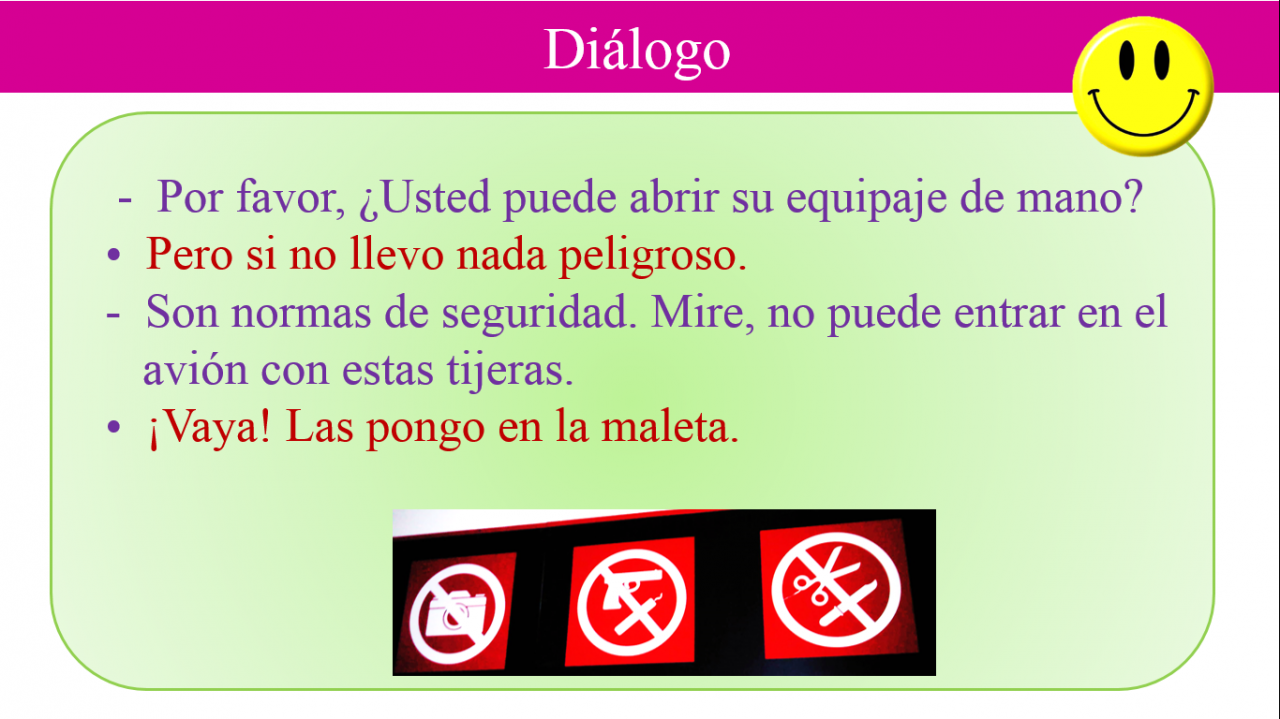 Diálogo

- Por favor, ¿Usted puede abrir su equipaje de mano?
• Pero si no llevo nada peligroso.
- Son normas de seguridad. Mire, no puede entrar en el avión con estas tijeras.
• ¡Vaya! Las pongo en la maleta.